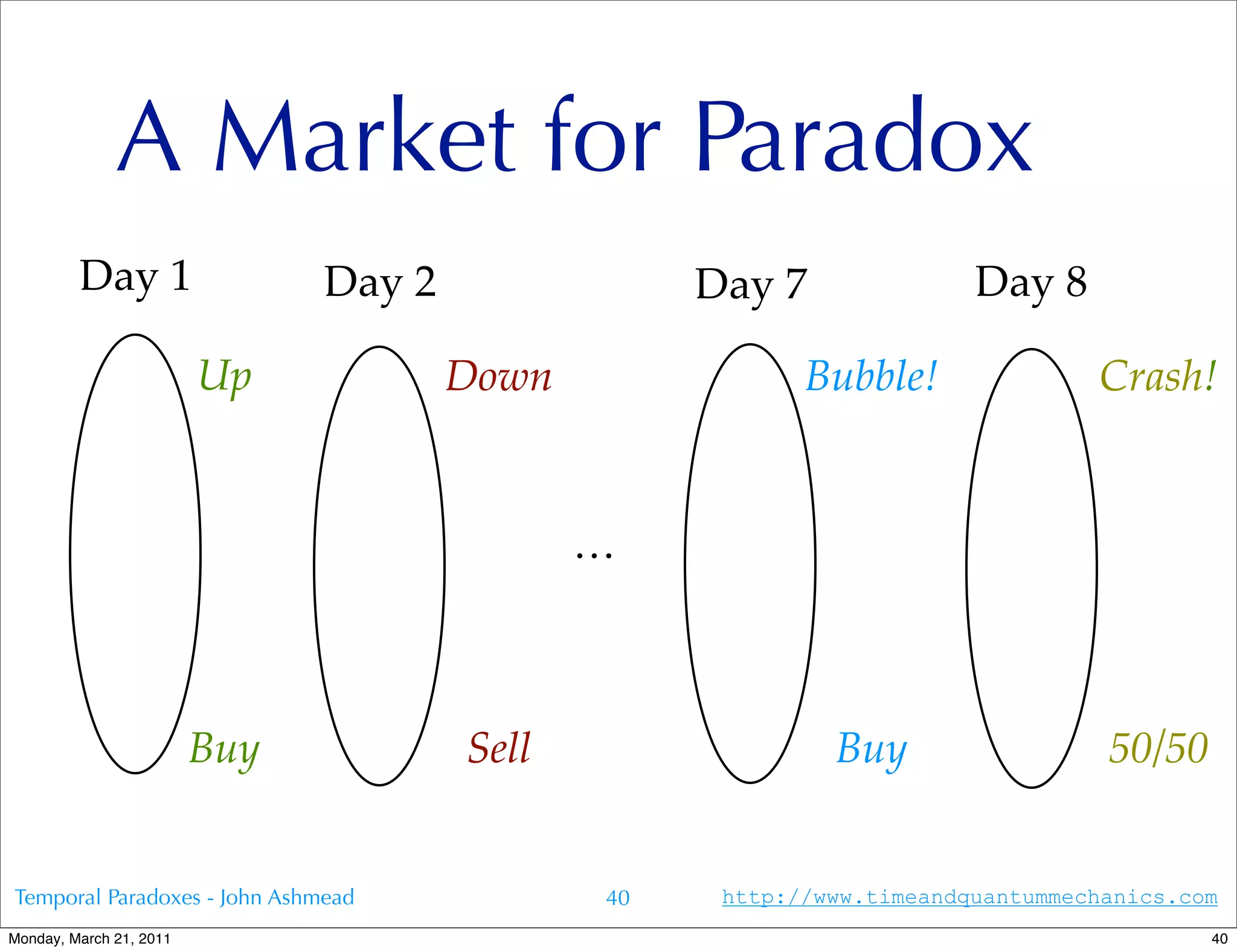 A Market for Paradox

Day 1
Up
Buy

Day 2
Down
Sell

...

Day 7
Bubble!
Buy

Day 8
Crash!
50/50

Temporal Paradoxes - John Ashmead 40 http://www.timeandquantummechanics.com

Monday, March 21, 2011 40